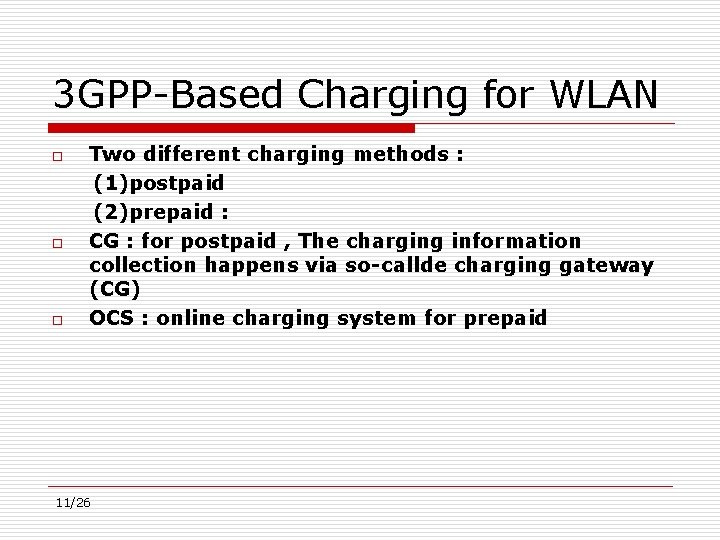 3GPP-Based Charging for WLAN

□ Two different charging methods :
(1)postpaid
(2)prepaid :

□ CG : for postpaid , The charging information collection happens via so-callde charging gateway (CG)

□ OCS : online charging system for prepaid

11/26